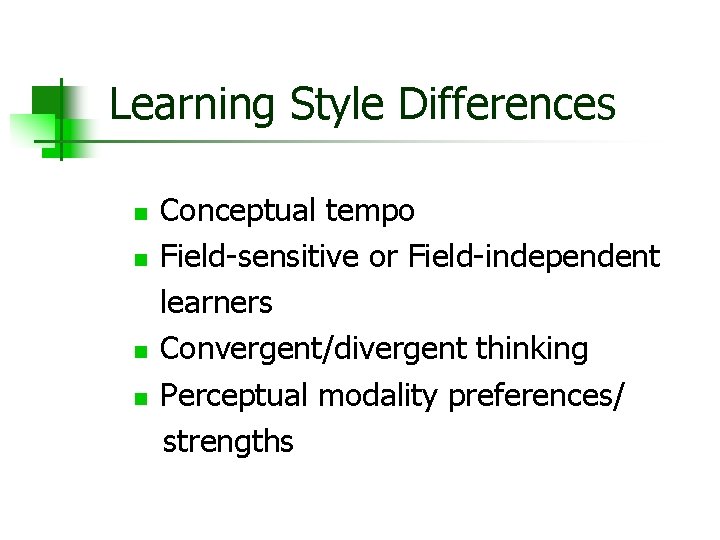 Learning Style Differences

- Conceptual tempo
- Field-sensitive or Field-independent learners
- Convergent/divergent thinking
- Perceptual modality preferences/ strengths